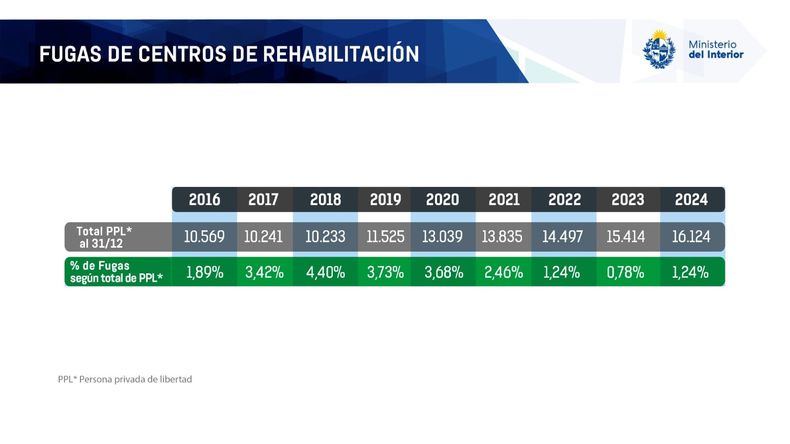 FUGAS DE CENTROS DE REHABILITACIÓN

Ministerio del Interior

| | 2016 | 2017 | 2018 | 2019 | 2020 | 2021 | 2022 | 2023 | 2024 |
|---|---|---|---|---|---|---|---|---|---|
| Total PPL* al 31/12 | 10.569 | 10.241 | 10.233 | 11.525 | 13.039 | 13.835 | 14.497 | 15.414 | 16.124 |
| % de Fugas según total de PPL* | 1,89% | 3,42% | 4,40% | 3,73% | 3,68% | 2,46% | 1,24% | 0,78% | 1,24% |

PPL* Persona privada de libertad